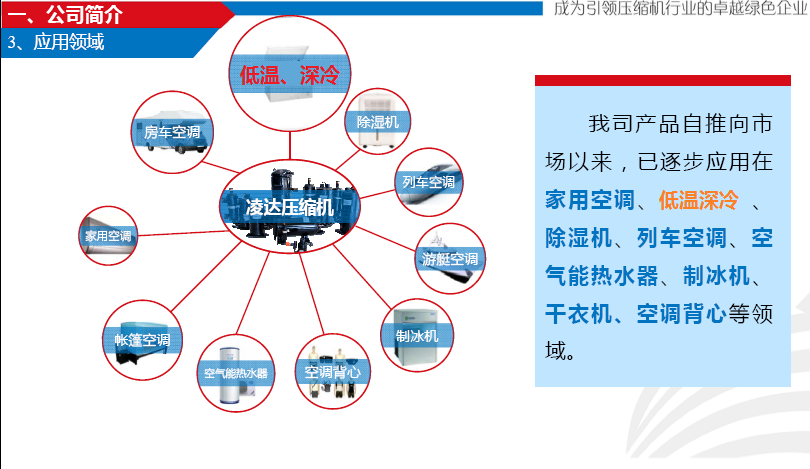 一、公司简介
成为引领压缩机行业的卓越绿色企业
3、应用领域

低温、深冷
房车空调
除湿机
列车空调
凌达压缩机
家用空调
游艇空调
帐篷空调
制冰机
空气能热水器
空调背心

我司产品自推向市场以来，已逐步应用在家用空调、低温深冷 、除湿机、列车空调、空气能热水器、制冰机、干衣机、空调背心等领域。